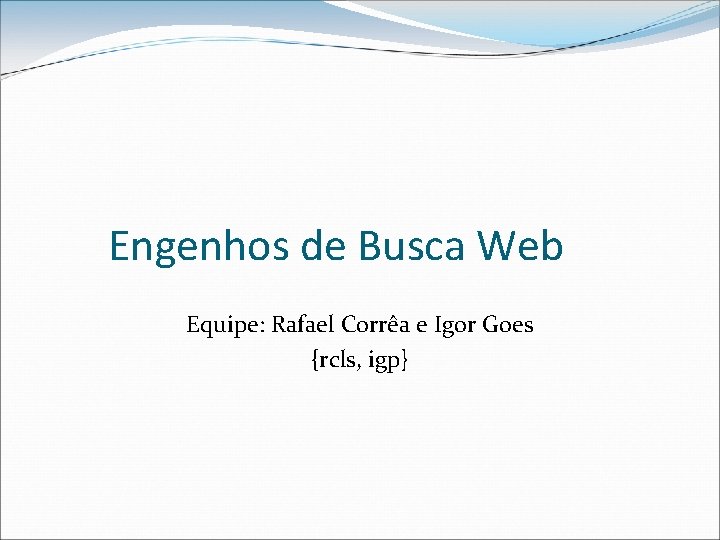 Engenhos de Busca Web

Equipe: Rafael Corrêa e Igor Goes
{rcls, igp}